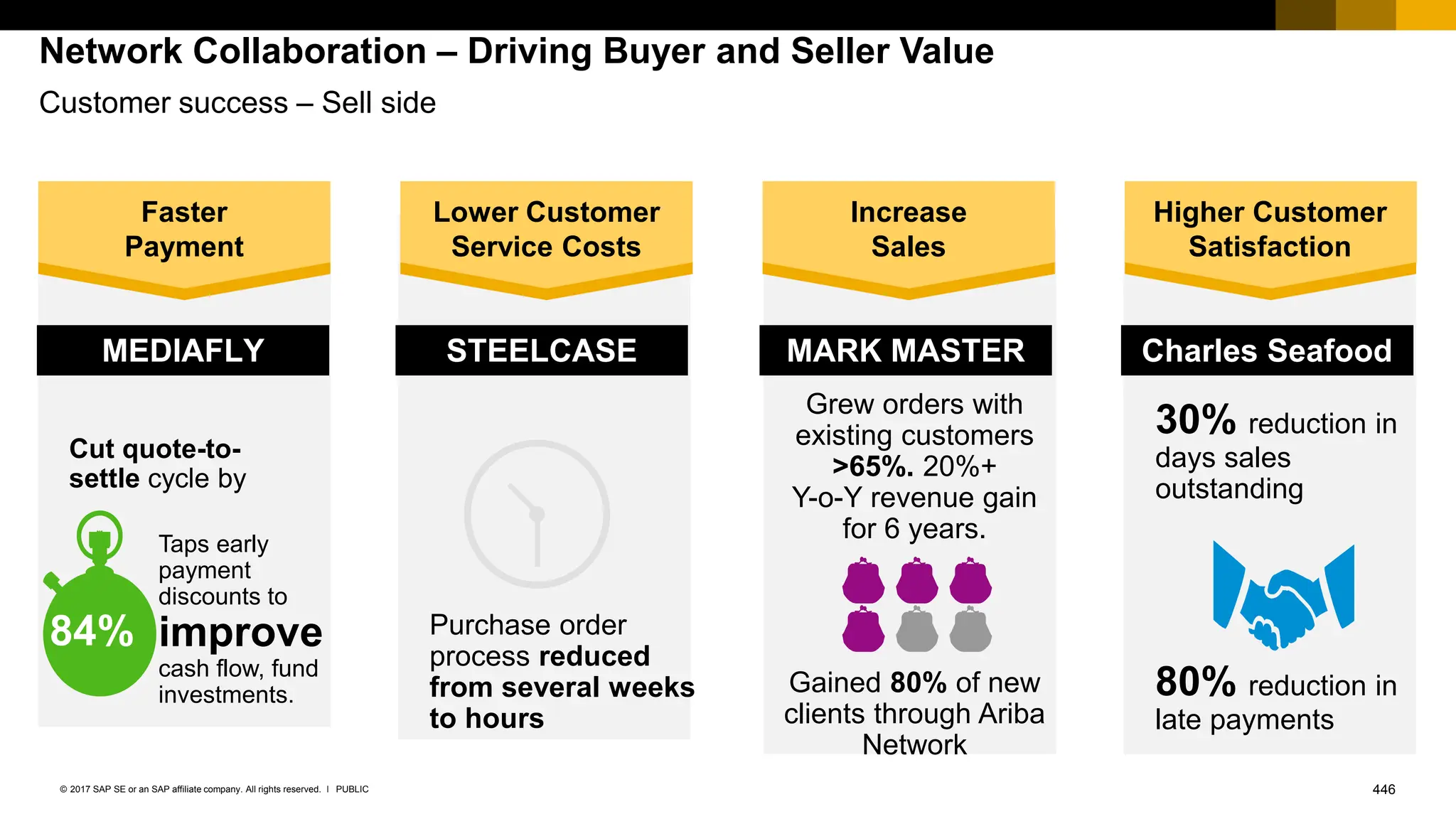 Network Collaboration – Driving Buyer and Seller Value

Customer success – Sell side

Faster Payment

MEDIAFLY

Cut quote-to-settle cycle by

84%

Taps early payment discounts to improve cash flow, fund investments.

Lower Customer Service Costs

STEELCASE

Purchase order process reduced from several weeks to hours

Increase Sales

MARK MASTER

Grew orders with existing customers >65%. 20%+ Y-o-Y revenue gain for 6 years.

Gained 80% of new clients through Ariba Network

Higher Customer Satisfaction

Charles Seafood

30% reduction in days sales outstanding

80% reduction in late payments

© 2017 SAP SE or an SAP affiliate company. All rights reserved. I PUBLIC

446